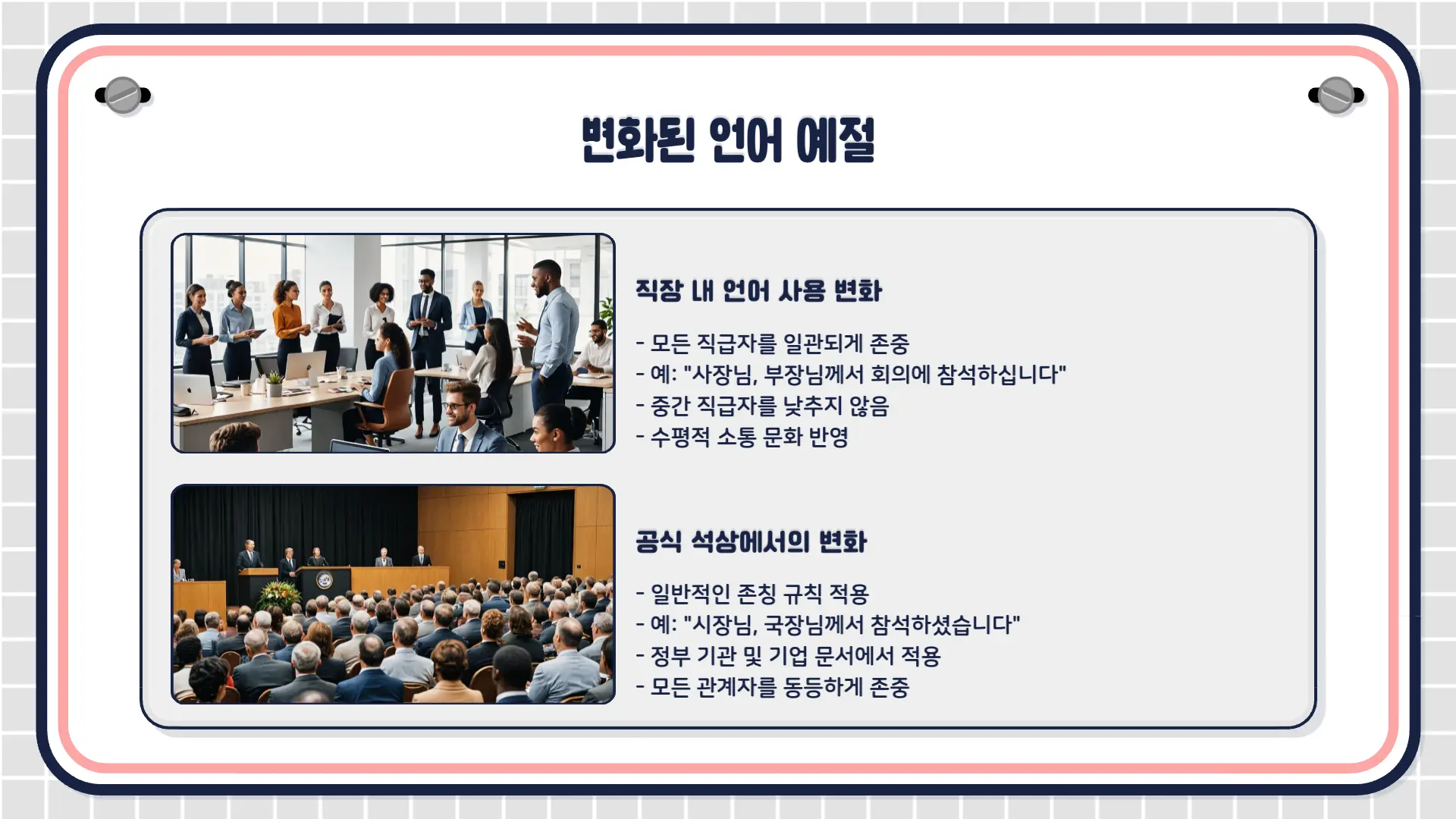 변화된 언어 예절

직장 내 언어 사용 변화

- 모든 직급자를 일관되게 존중
- 예: "사장님, 부장님께서 회의에 참석하십니다"
- 중간 직급자를 낮추지 않음
- 수평적 소통 문화 반영

공식 석상에서의 변화

- 일반적인 존칭 규칙 적용
- 예: "시장님, 국장님께서 참석하셨습니다"
- 정부 기관 및 기업 문서에서 적용
- 모든 관계자를 동등하게 존중